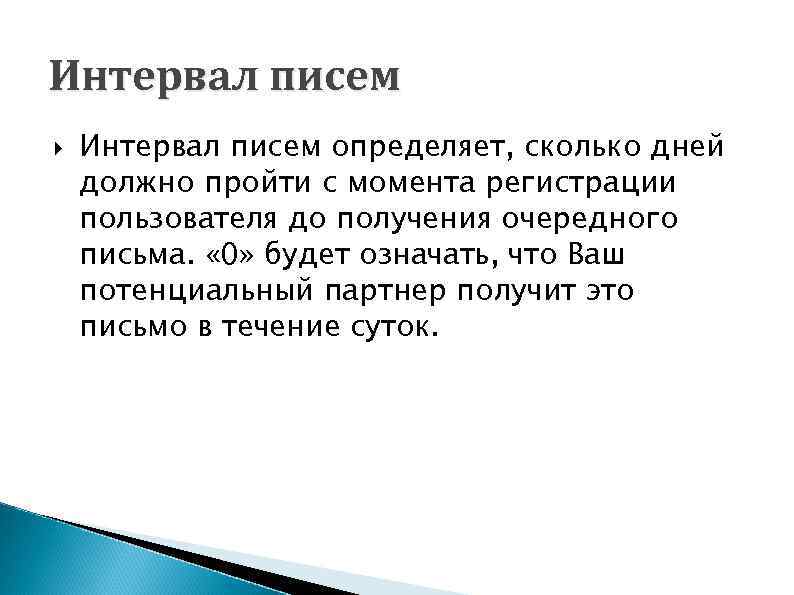 Интервал писем

Интервал писем определяет, сколько дней должно пройти с момента регистрации пользователя до получения очередного письма. «0» будет означать, что Ваш потенциальный партнер получит это письмо в течение суток.